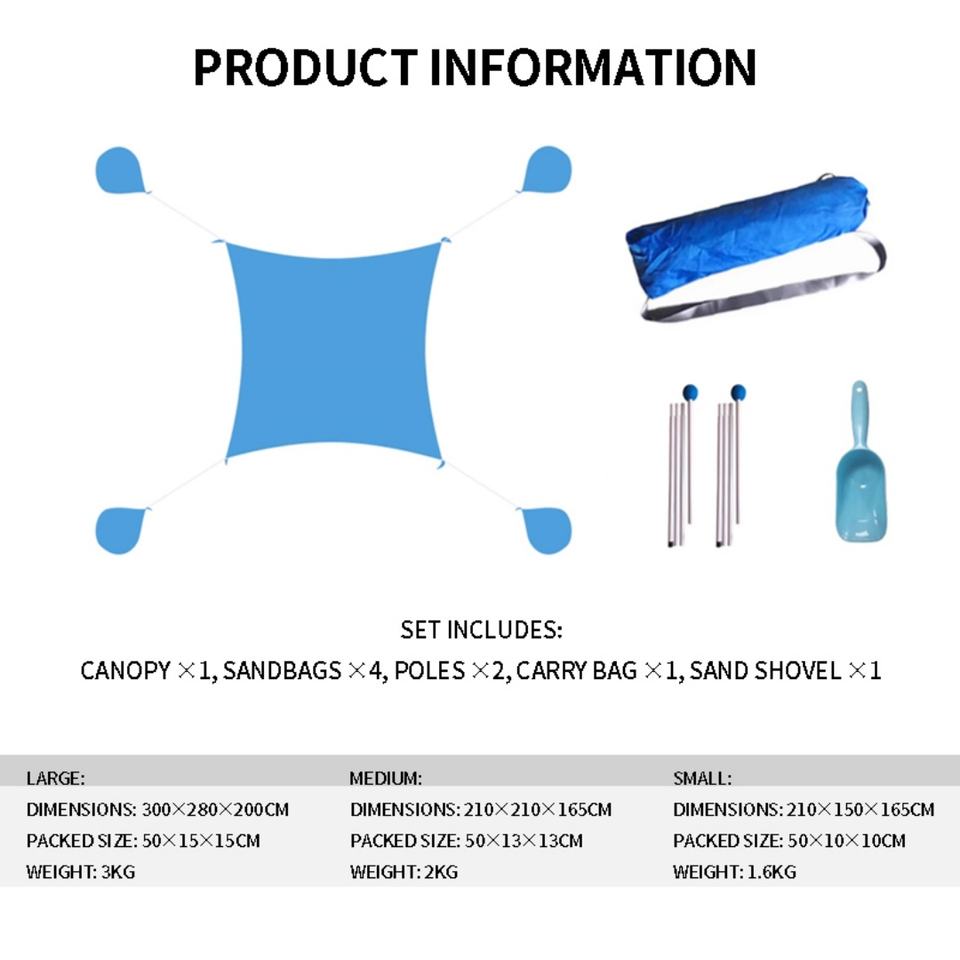 PRODUCT INFORMATION

SET INCLUDES:
CANOPY ×1, SANDBAGS ×4, POLES ×2, CARRY BAG ×1, SAND SHOVEL ×1

LARGE:
DIMENSIONS: 300×280×200CM
PACKED SIZE: 50×15×15CM
WEIGHT: 3KG

MEDIUM:
DIMENSIONS: 210×210×165CM
PACKED SIZE: 50×13×13CM
WEIGHT: 2KG

SMALL:
DIMENSIONS: 210×150×165CM
PACKED SIZE: 50×10×10CM
WEIGHT: 1.6KG